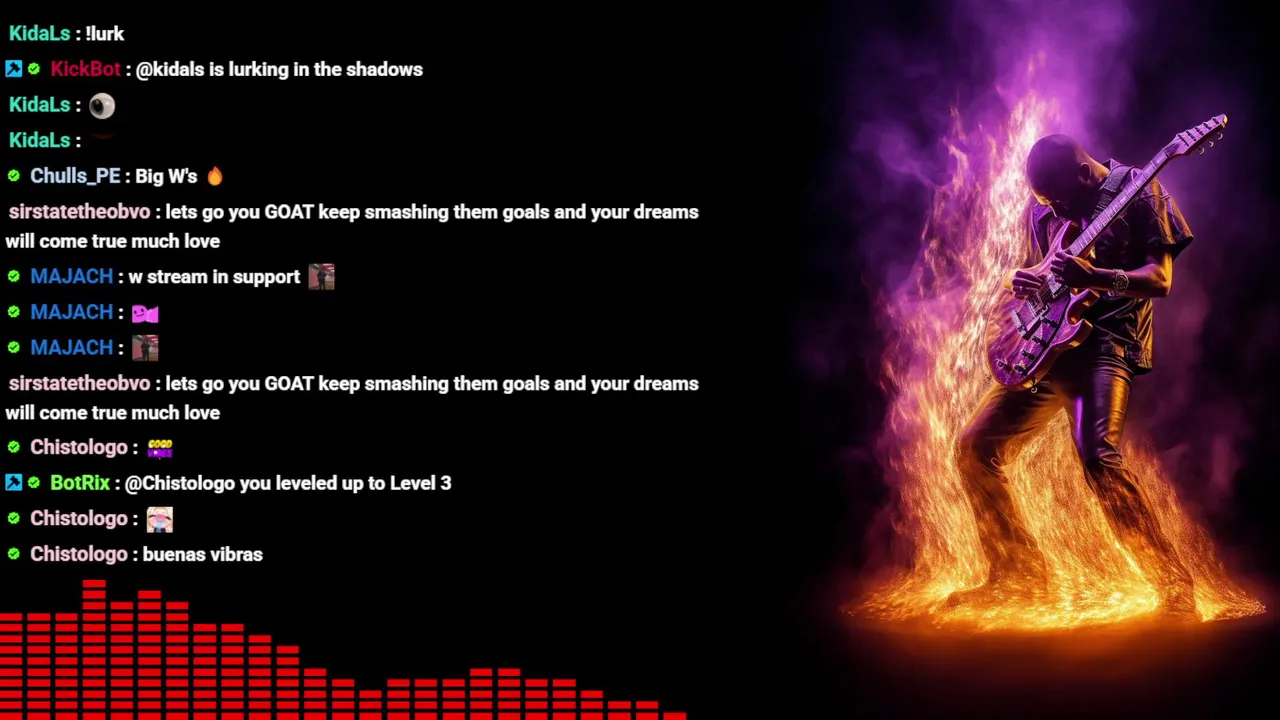 KidaLs : !lurk

KickBot : @kidals is lurking in the shadows

KidaLs :

KidaLs :

Chulls_PE : Big W's

sirstatetheobvo : lets go you GOAT keep smashing them goals and your dreams will come true much love

MAJACH : w stream in support

MAJACH :

MAJACH :

sirstatetheobvo : lets go you GOAT keep smashing them goals and your dreams will come true much love

Chistologo :

BotRix : @Chistologo you leveled up to Level 3

Chistologo :

Chistologo : buenas vibras